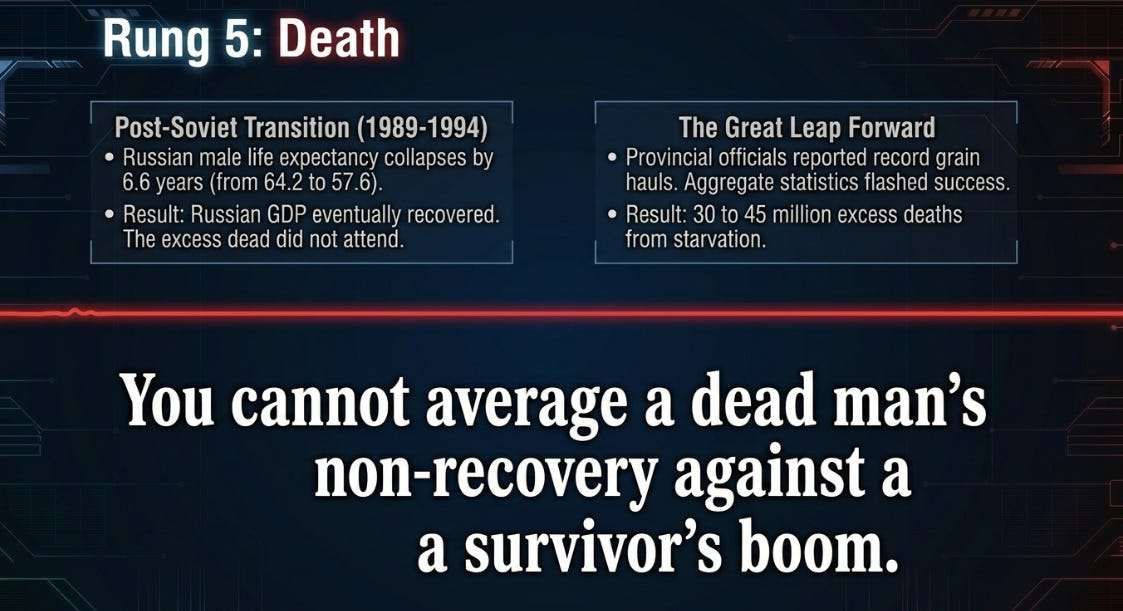 Rung 5: Death

Post-Soviet Transition (1989-1994)
• Russian male life expectancy collapses by 6.6 years (from 64.2 to 57.6).
• Result: Russian GDP eventually recovered. The excess dead did not attend.

The Great Leap Forward
• Provincial officials reported record grain hauls. Aggregate statistics flashed success.
• Result: 30 to 45 million excess deaths from starvation.

You cannot average a dead man's non-recovery against a a survivor's boom.